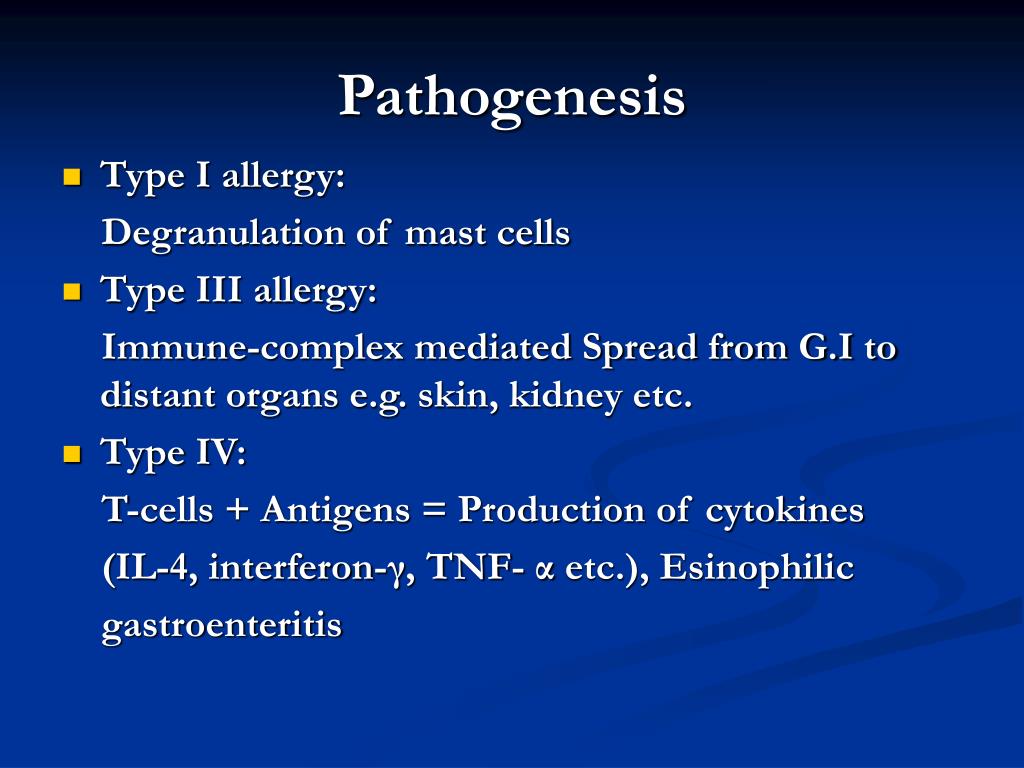 Pathogenesis

Type I allergy:

Degranulation of mast cells

Type III allergy:

Immune-complex mediated Spread from G.I to distant organs e.g. skin, kidney etc.

Type IV:

T-cells + Antigens = Production of cytokines

(IL-4, interferon-γ, TNF- α etc.), Esinophilic

gastroenteritis